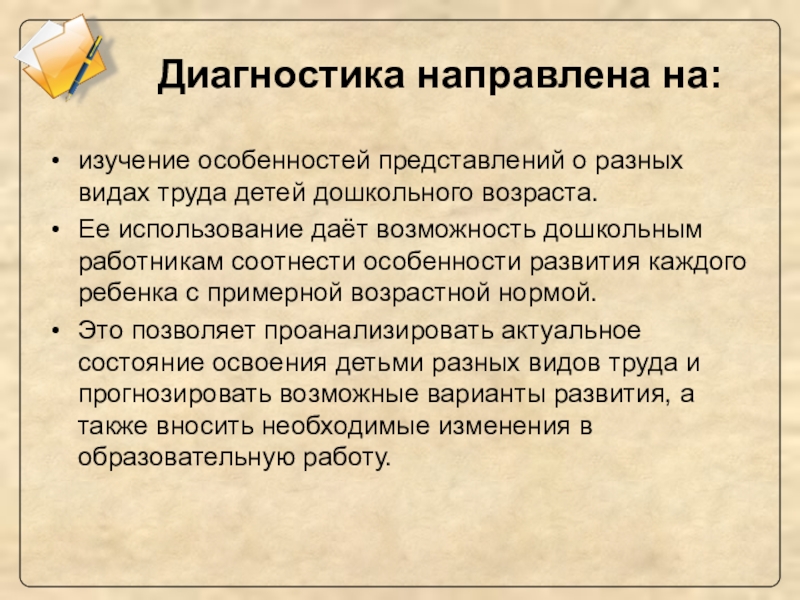 Диагностика направлена на:

• изучение особенностей представлений о разных видах труда детей дошкольного возраста.
• Ее использование даёт возможность дошкольным работникам соотнести особенности развития каждого ребенка с примерной возрастной нормой.
• Это позволяет проанализировать актуальное состояние освоения детьми разных видов труда и прогнозировать возможные варианты развития, а также вносить необходимые изменения в образовательную работу.